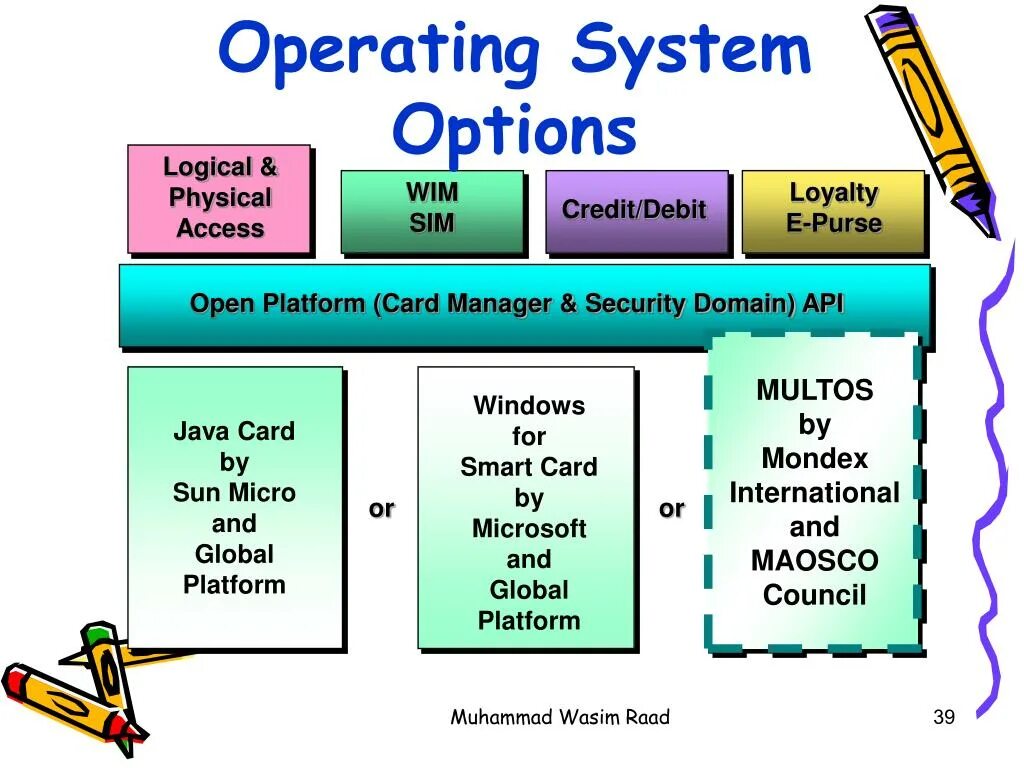 Operating System Options

Logical & Physical Access

WIM SIM

Credit/Debit

Loyalty E-Purse

Open Platform (Card Manager & Security Domain) API

Java Card by Sun Micro and Global Platform

or

Windows for Smart Card by Microsoft and Global Platform

or

MULTOS by Mondex International and MAOSCO Council

Muhammad Wasim Raad

39